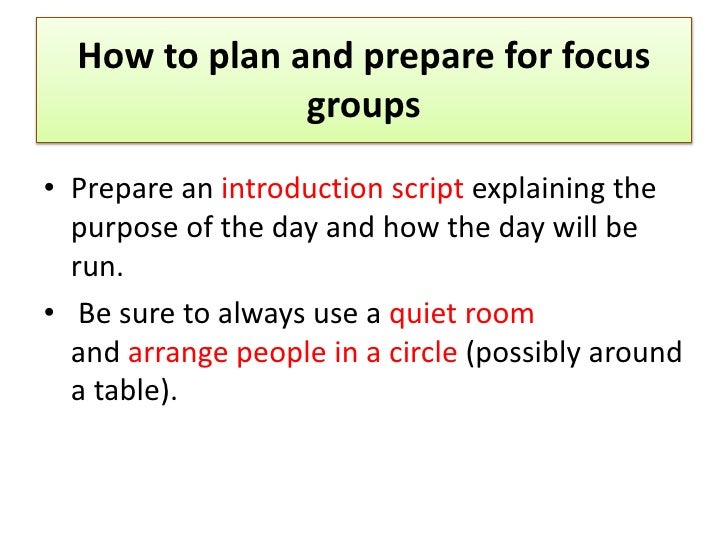 How to plan and prepare for focus groups

• Prepare an introduction script explaining the purpose of the day and how the day will be run.

• Be sure to always use a quiet room and arrange people in a circle (possibly around a table).